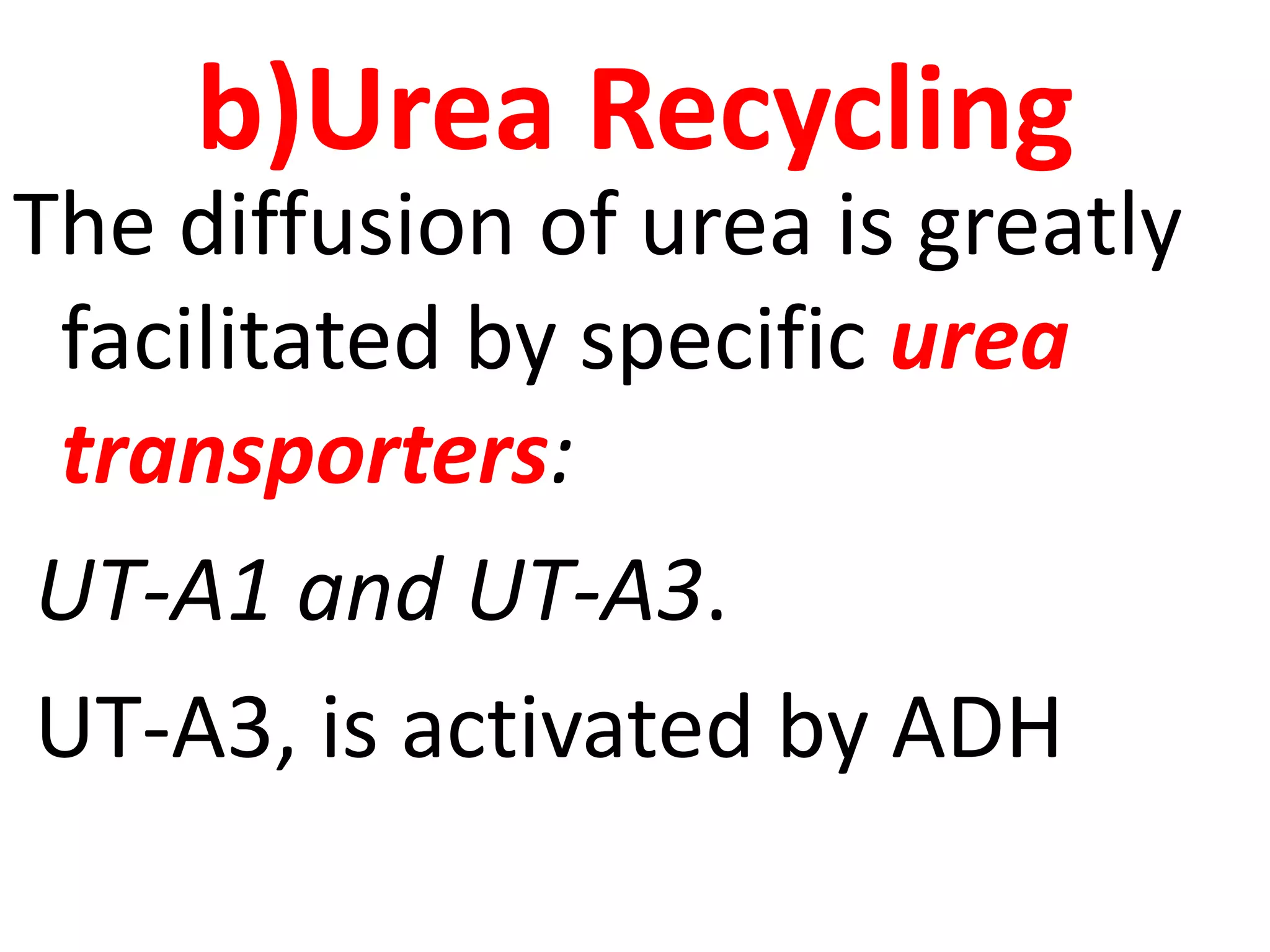 b)Urea Recycling

The diffusion of urea is greatly facilitated by specific urea transporters:

UT-A1 and UT-A3.

UT-A3, is activated by ADH